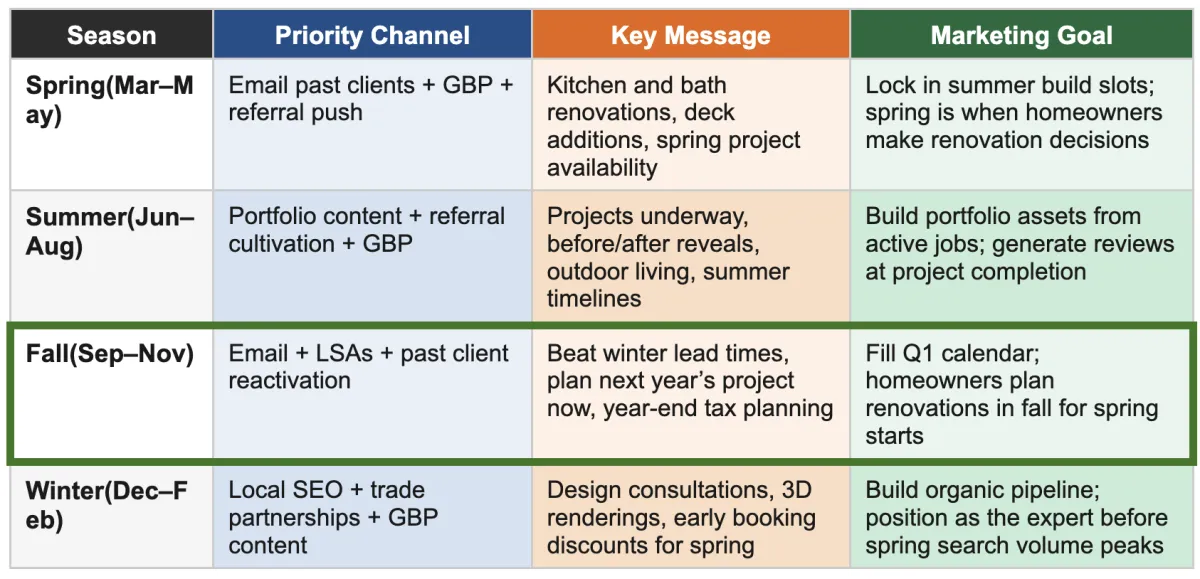 | Season | Priority Channel | Key Message | Marketing Goal |
|---|---|---|---|
| Spring(Mar–May) | Email past clients + GBP + referral push | Kitchen and bath renovations, deck additions, spring project availability | Lock in summer build slots; spring is when homeowners make renovation decisions |
| Summer(Jun–Aug) | Portfolio content + referral cultivation + GBP | Projects underway, before/after reveals, outdoor living, summer timelines | Build portfolio assets from active jobs; generate reviews at project completion |
| Fall(Sep–Nov) | Email + LSAs + past client reactivation | Beat winter lead times, plan next year's project now, year-end tax planning | Fill Q1 calendar; homeowners plan renovations in fall for spring starts |
| Winter(Dec–Feb) | Local SEO + trade partnerships + GBP content | Design consultations, 3D renderings, early booking discounts for spring | Build organic pipeline; position as the expert before spring search volume peaks |